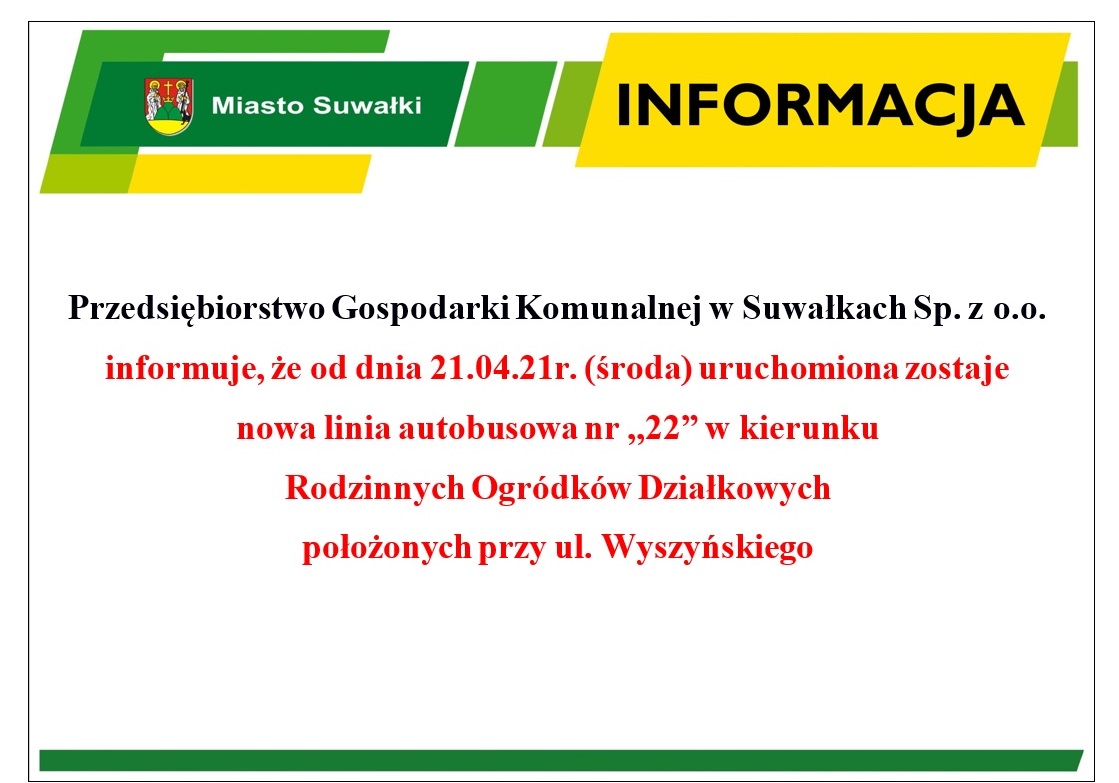 Miasto Suwałki

INFORMACJA

Przedsiębiorstwo Gospodarki Komunalnej w Suwałkach Sp. z o.o. informuje, że od dnia 21.04.21r. (środa) uruchomiona zostaje nowa linia autobusowa nr „22” w kierunku Rodzinnych Ogródków Działkowych położonych przy ul. Wyszyńskiego